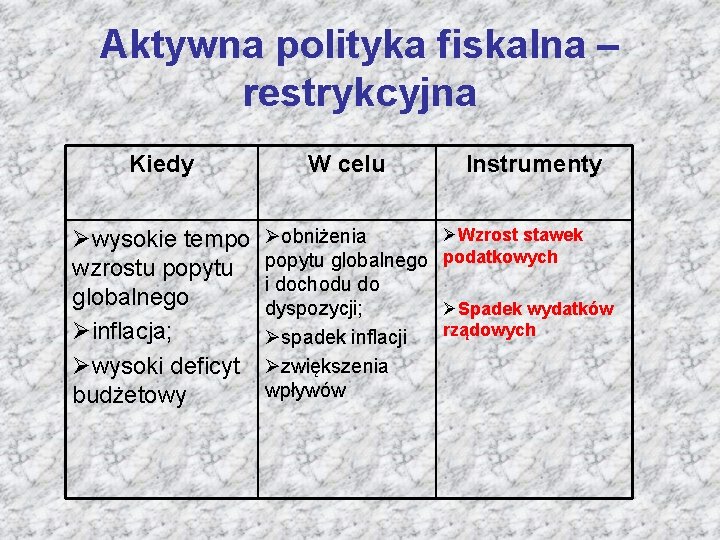 Aktywna polityka fiskalna – restrykcyjna

| Kiedy | W celu | Instrumenty |
|---|---|---|
| ➢wysokie tempo wzrostu popytu globalnego ➢inflacja; ➢wysoki deficyt budżetowy | ➢obniżenia popytu globalnego i dochodu do dyspozycji; ➢spadek inflacji ➢zwiększenia wpływów | ➢Wzrost stawek podatkowych ➢Spadek wydatków rządowych |